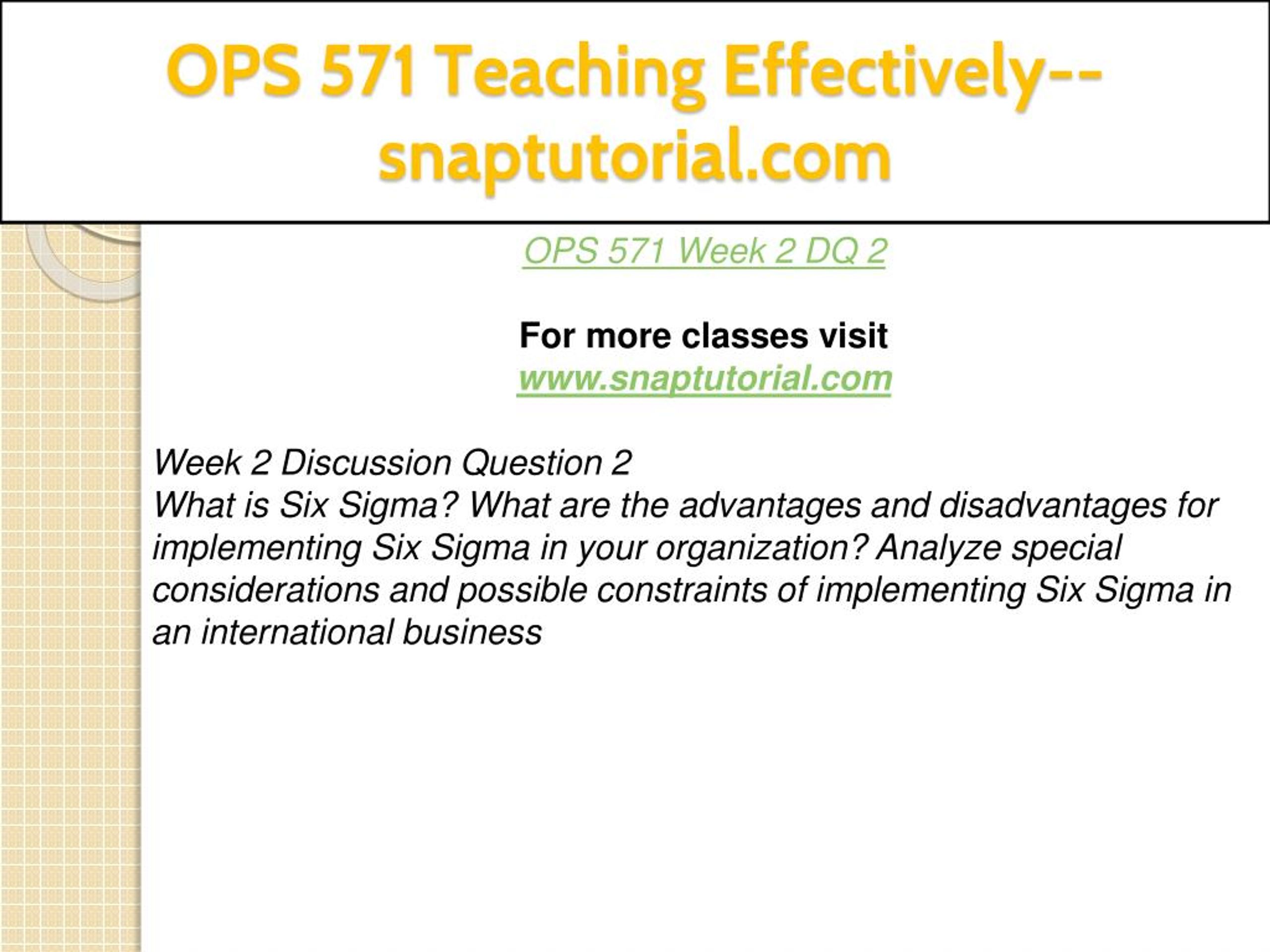 OPS 571 Teaching Effectively--snaptutorial.com

OPS 571 Week 2 DQ 2

For more classes visit
www.snaptutorial.com

Week 2 Discussion Question 2
What is Six Sigma? What are the advantages and disadvantages for implementing Six Sigma in your organization? Analyze special considerations and possible constraints of implementing Six Sigma in an international business